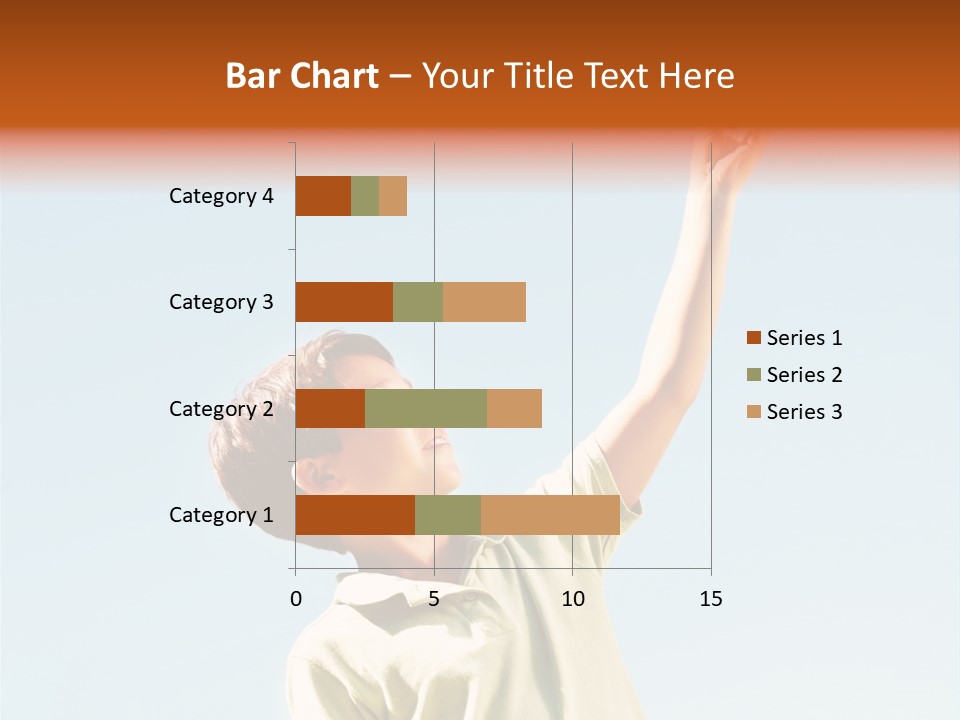 Bar Chart – Your Title Text Here

Category 4
Category 3
Category 2
Category 1

0
5
10
15

Series 1
Series 2
Series 3